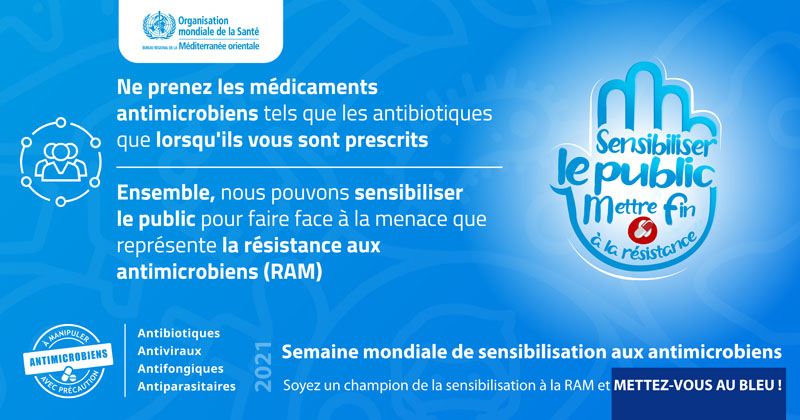 Organisation mondiale de la Santé
BUREAU RÉGIONAL DE LA Méditerranée orientale

Ne prenez les médicaments antimicrobiens tels que les antibiotiques que lorsqu'ils vous sont prescrits

Ensemble, nous pouvons sensibiliser le public pour faire face à la menace que représente la résistance aux antimicrobiens (RAM)

Sensibiliser le public Mettre fin à la résistance

À MANIPULER ANTIMICROBIENS AVEC PRÉCAUTION

Antibiotiques
Antiviraux
Antifongiques
Antiparasitaires

2021

Semaine mondiale de sensibilisation aux antimicrobiens

Soyez un champion de la sensibilisation à la RAM et METTEZ-VOUS AU BLEU !